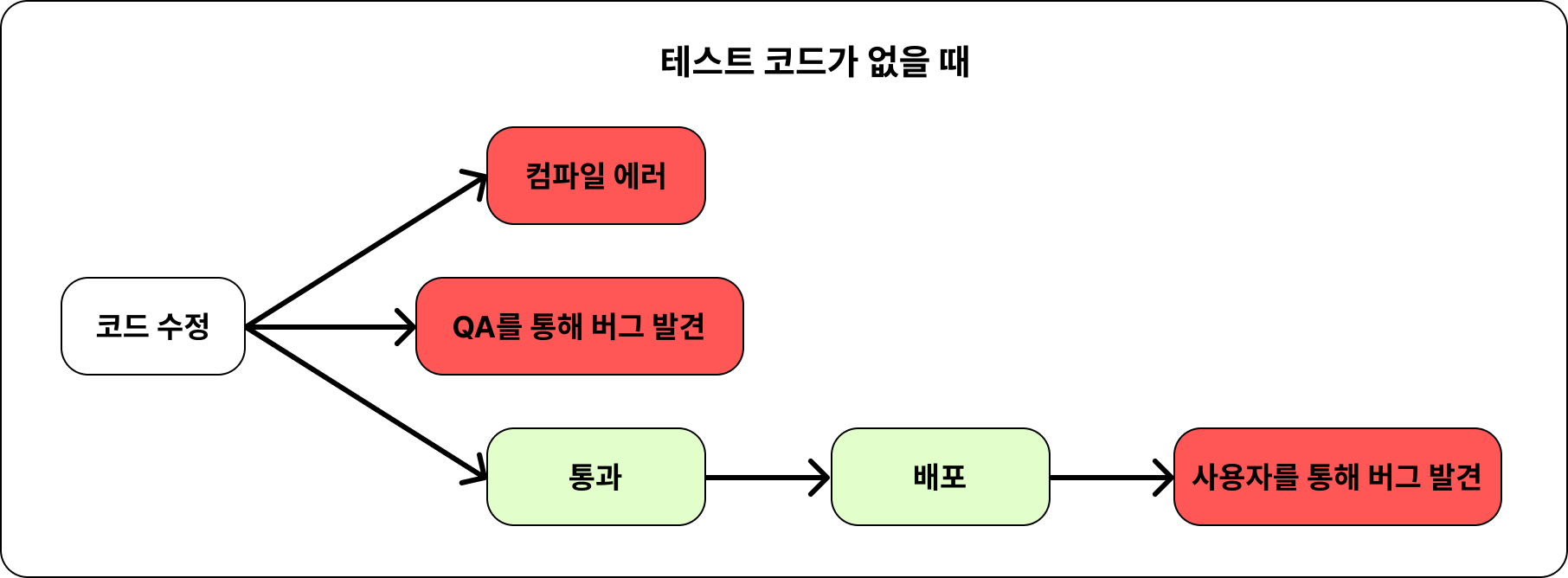 테스트 코드가 없을 때

코드 수정

컴파일 에러

QA를 통해 버그 발견

통과

배포

사용자를 통해 버그 발견